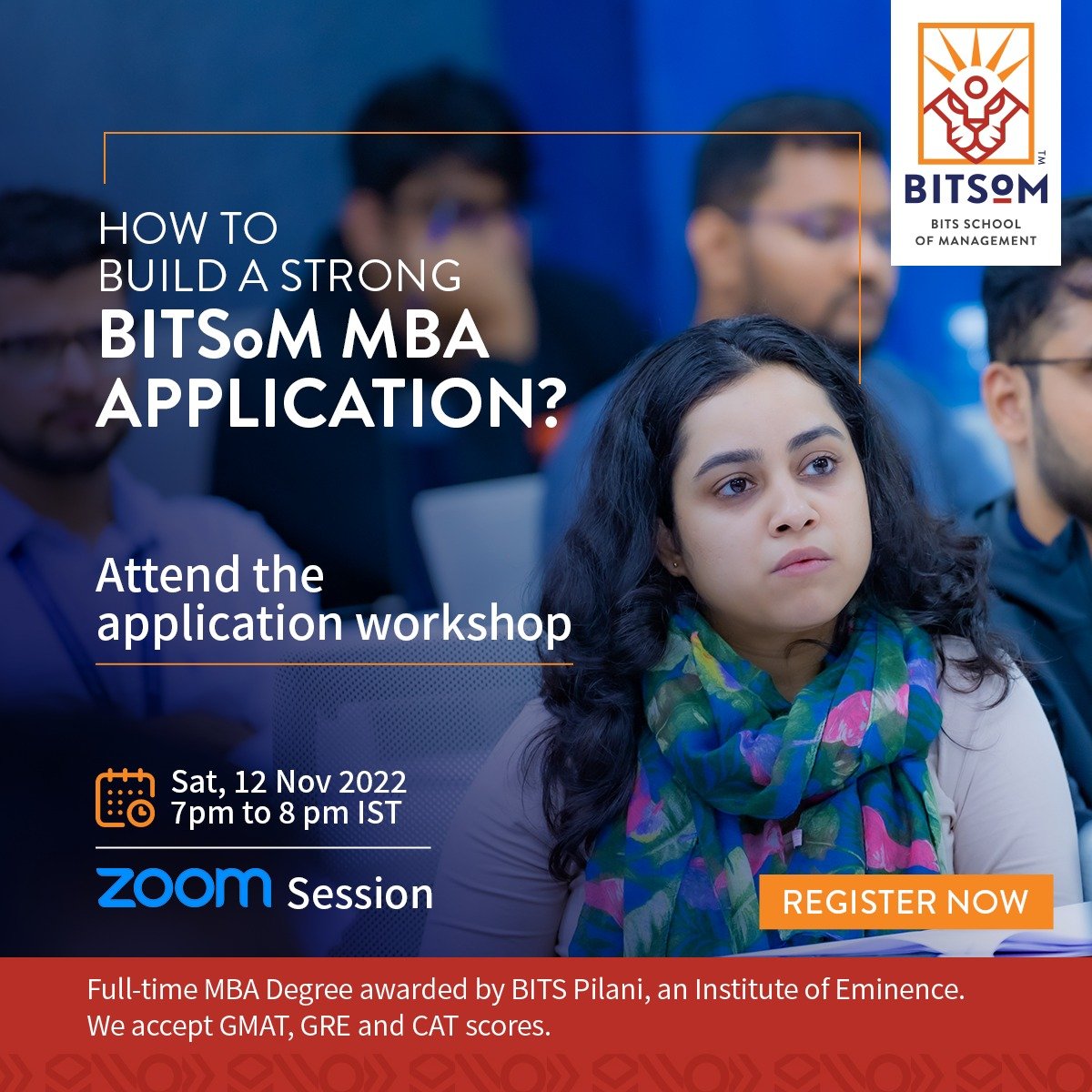 BITSoM
TM
BITS SCHOOL OF MANAGEMENT

HOW TO BUILD A STRONG BITSoM MBA APPLICATION?

Attend the application workshop

Sat, 12 Nov 2022
7pm to 8 pm IST

zoom Session

REGISTER NOW

Full-time MBA Degree awarded by BITS Pilani, an Institute of Eminence.
We accept GMAT, GRE and CAT scores.